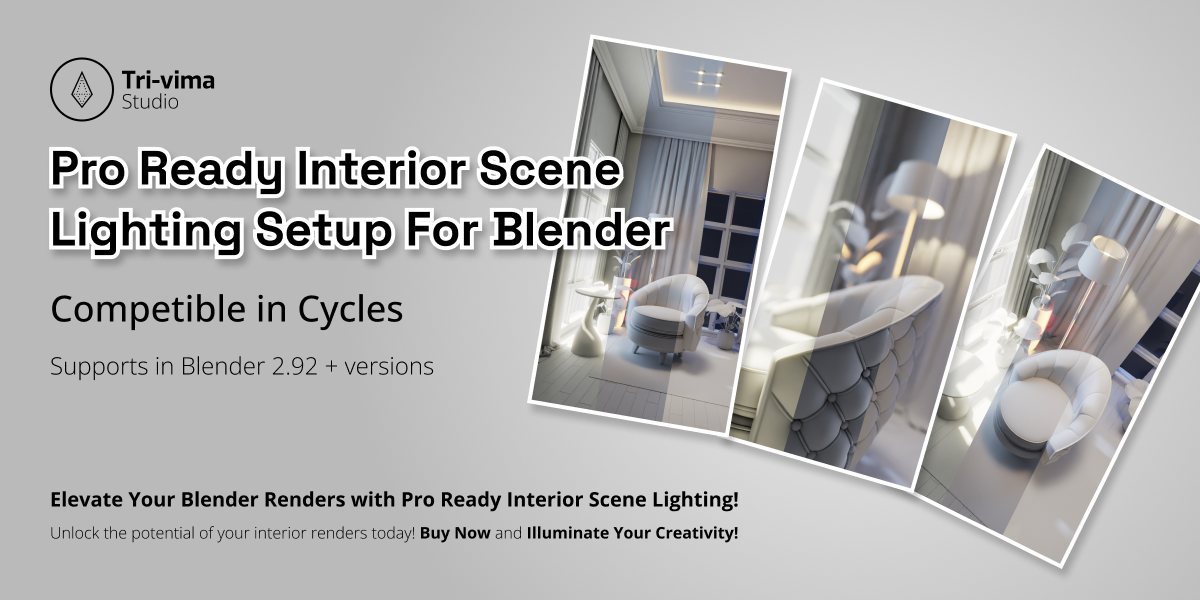 Tri-vima
Studio

Pro Ready Interior Scene Lighting Setup For Blender

Competible in Cycles

Supports in Blender 2.92 + versions

Elevate Your Blender Renders with Pro Ready Interior Scene Lighting!

Unlock the potential of your interior renders today! Buy Now and Illuminate Your Creativity!